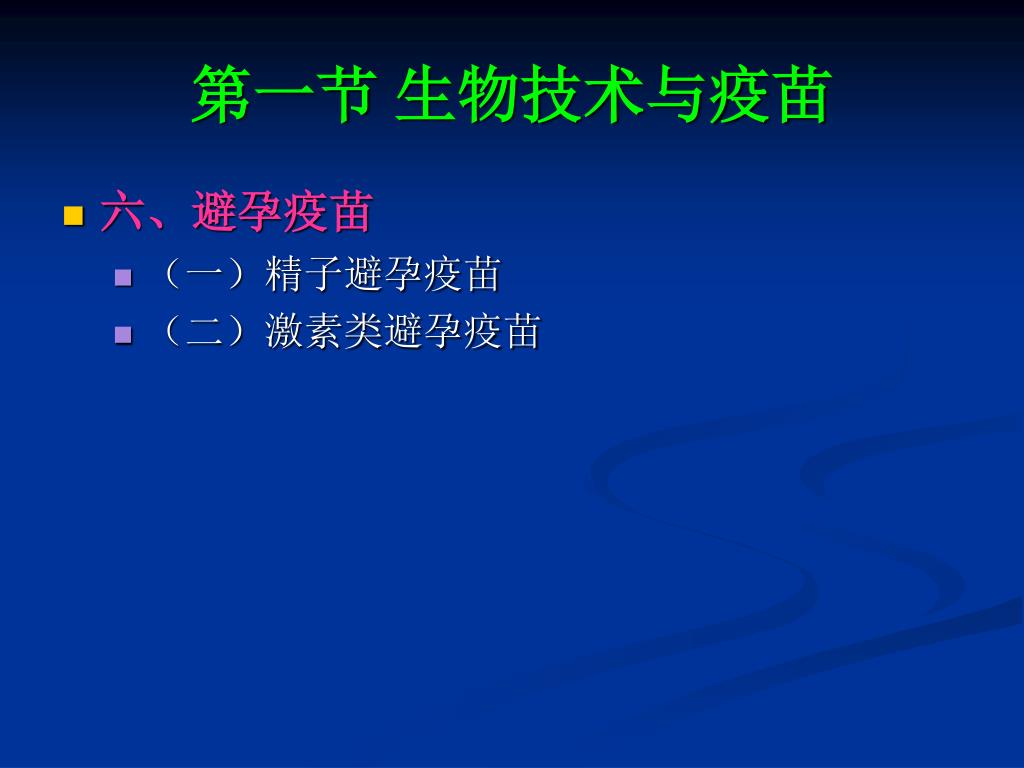 第一节 生物技术与疫苗

六、避孕疫苗

（一）精子避孕疫苗

（二）激素类避孕疫苗